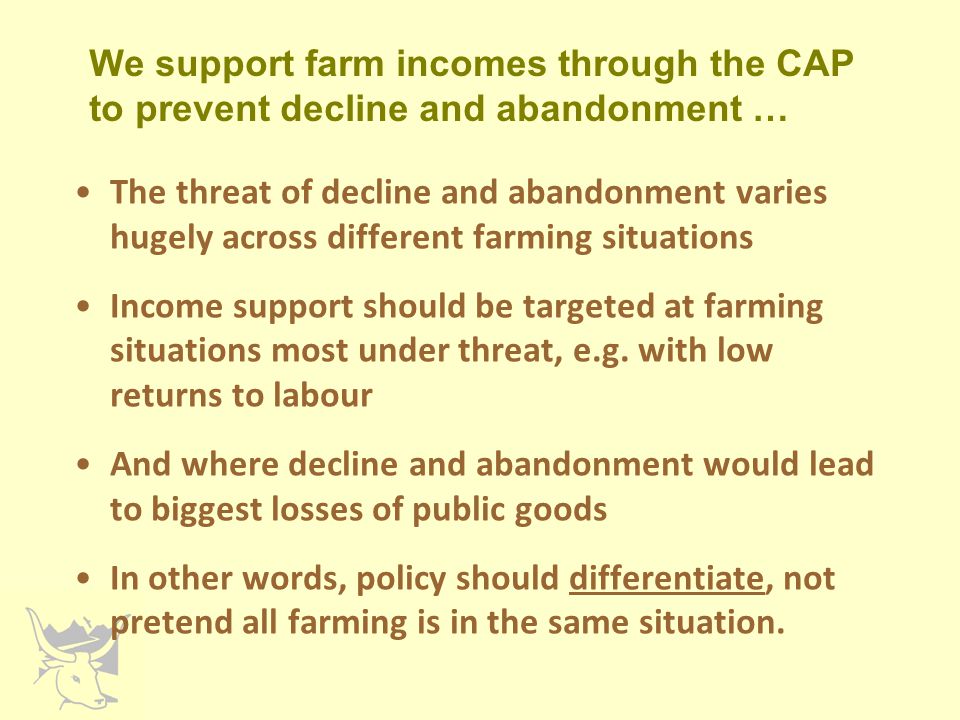 We support farm incomes through the CAP to prevent decline and abandonment …

• The threat of decline and abandonment varies hugely across different farming situations

• Income support should be targeted at farming situations most under threat, e.g. with low returns to labour

• And where decline and abandonment would lead to biggest losses of public goods

• In other words, policy should differentiate, not pretend all farming is in the same situation.